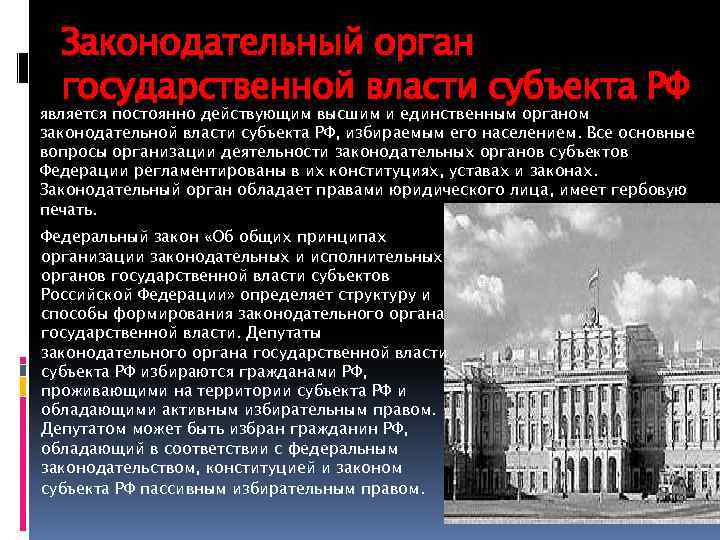 Законодательный орган государственной власти субъекта РФ

является постоянно действующим высшим и единственным органом законодательной власти субъекта РФ, избираемым его населением. Все основные вопросы организации деятельности законодательных органов субъектов Федерации регламентированы в их конституциях, уставах и законах. Законодательный орган обладает правами юридического лица, имеет гербовую печать.

Федеральный закон «Об общих принципах организации законодательных и исполнительных органов государственной власти субъектов Российской Федерации» определяет структуру и способы формирования законодательного органа государственной власти. Депутаты законодательного органа государственной власти субъекта РФ избираются гражданами РФ, проживающими на территории субъекта РФ и обладающими активным избирательным правом. Депутатом может быть избран гражданин РФ, обладающий в соответствии с федеральным законодательством, конституцией и законом субъекта РФ пассивным избирательным правом.